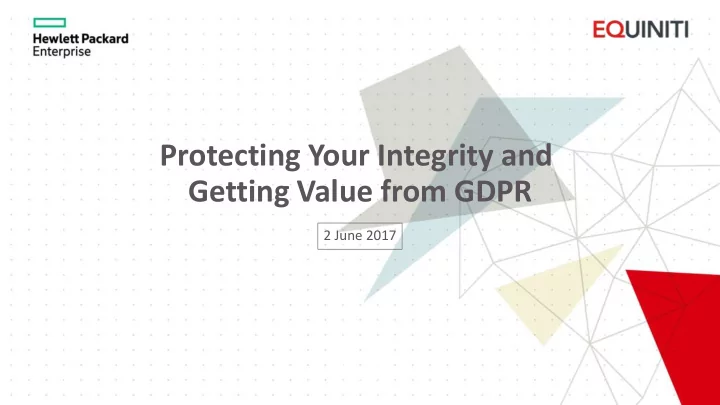 Hewlett Packard Enterprise

EQUINITI

Protecting Your Integrity and Getting Value from GDPR

2 June 2017